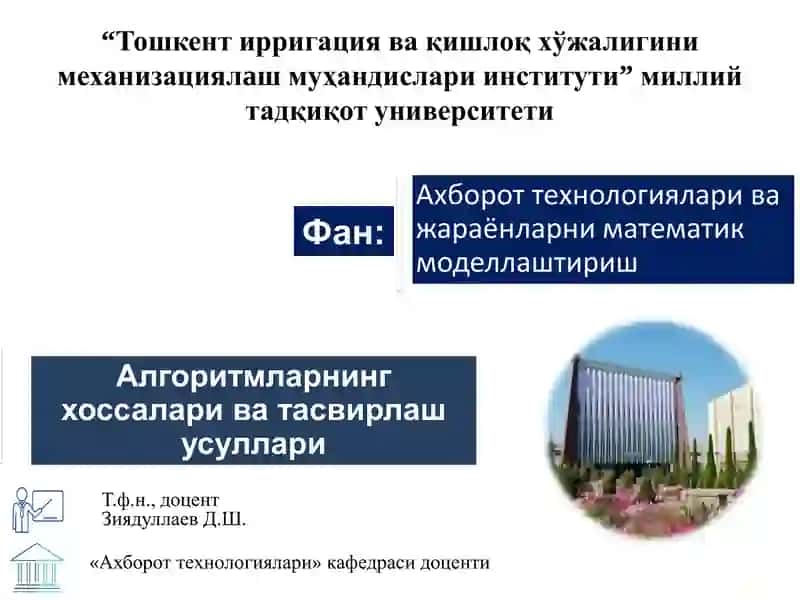 “Тошкент ирригация ва қишлоқ хўжалигини механизациялаш муҳандислари институти” миллий тадқиқот университети

Фан:

Ахборот технологиялари ва жараёнларни математик моделлаштириш

Алгоритмларнинг хоссалари ва тасвирлаш усуллари

Т.ф.н., доцент Зиядуллаев Д.Ш.

«Ахборот технологиялари» кафедраси доценти